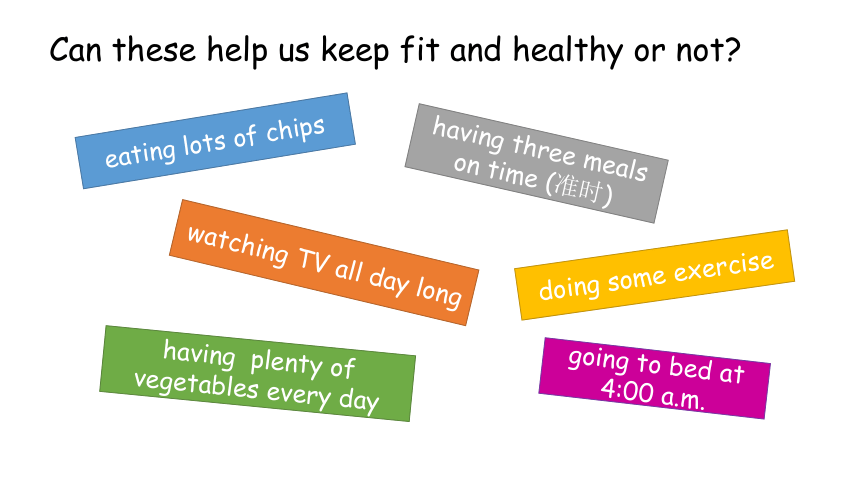 Can these help us keep fit and healthy or not?

eating lots of chips

having three meals on time (准时)

watching TV all day long

doing some exercise

having plenty of vegetables every day

going to bed at 4:00 a.m.